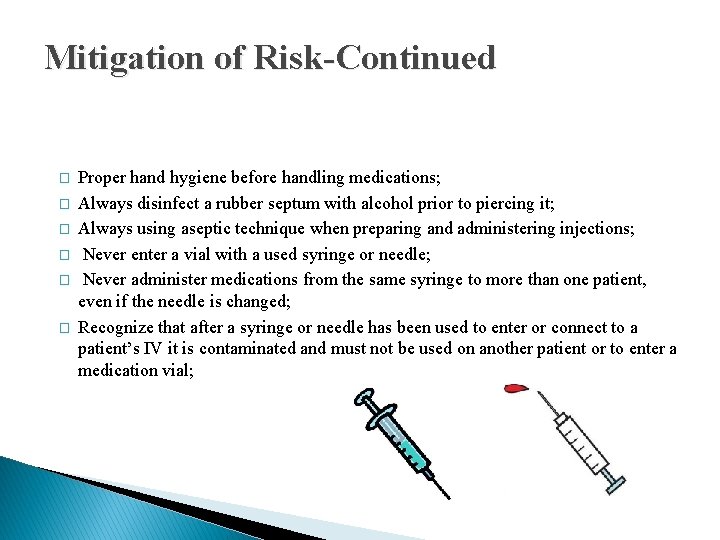 Mitigation of Risk-Continued

□ Proper hand hygiene before handling medications;
□ Always disinfect a rubber septum with alcohol prior to piercing it;
□ Always using aseptic technique when preparing and administering injections;
□ Never enter a vial with a used syringe or needle;
□ Never administer medications from the same syringe to more than one patient, even if the needle is changed;
□ Recognize that after a syringe or needle has been used to enter or connect to a patient's IV it is contaminated and must not be used on another patient or to enter a medication vial;